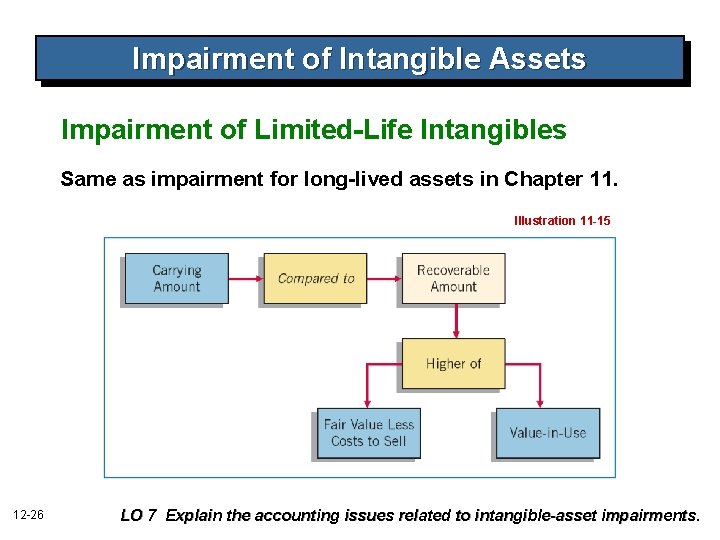 Impairment of Intangible Assets

Impairment of Limited-Life Intangibles

Same as impairment for long-lived assets in Chapter 11.

Illustration 11-15

Carrying Amount

Compared to

Recoverable Amount

Higher of

Fair Value Less Costs to Sell

Value-in-Use

12-26

LO 7 Explain the accounting issues related to intangible-asset impairments.